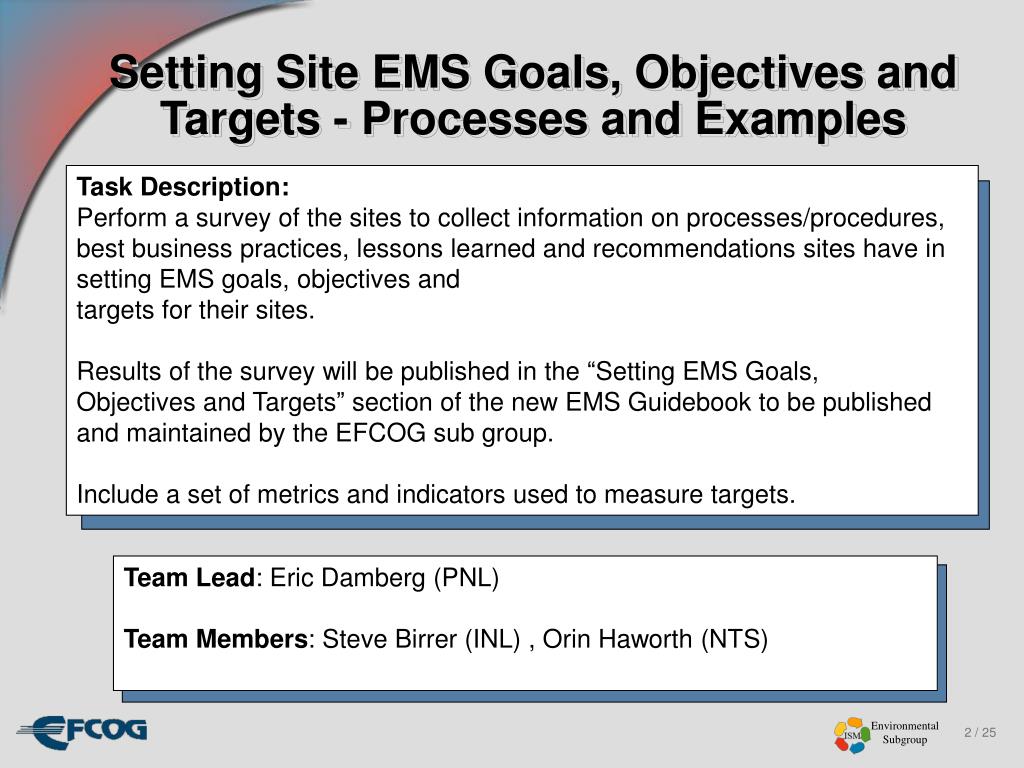 Setting Site EMS Goals, Objectives and Targets - Processes and Examples

Task Description:
Perform a survey of the sites to collect information on processes/procedures, best business practices, lessons learned and recommendations sites have in setting EMS goals, objectives and
targets for their sites.

Results of the survey will be published in the “Setting EMS Goals, Objectives and Targets” section of the new EMS Guidebook to be published and maintained by the EFCOG sub group.

Include a set of metrics and indicators used to measure targets.

Team Lead: Eric Damberg (PNL)

Team Members: Steve Birrer (INL) , Orin Haworth (NTS)

EFCOG

ISM

Environmental Subgroup

2 / 25